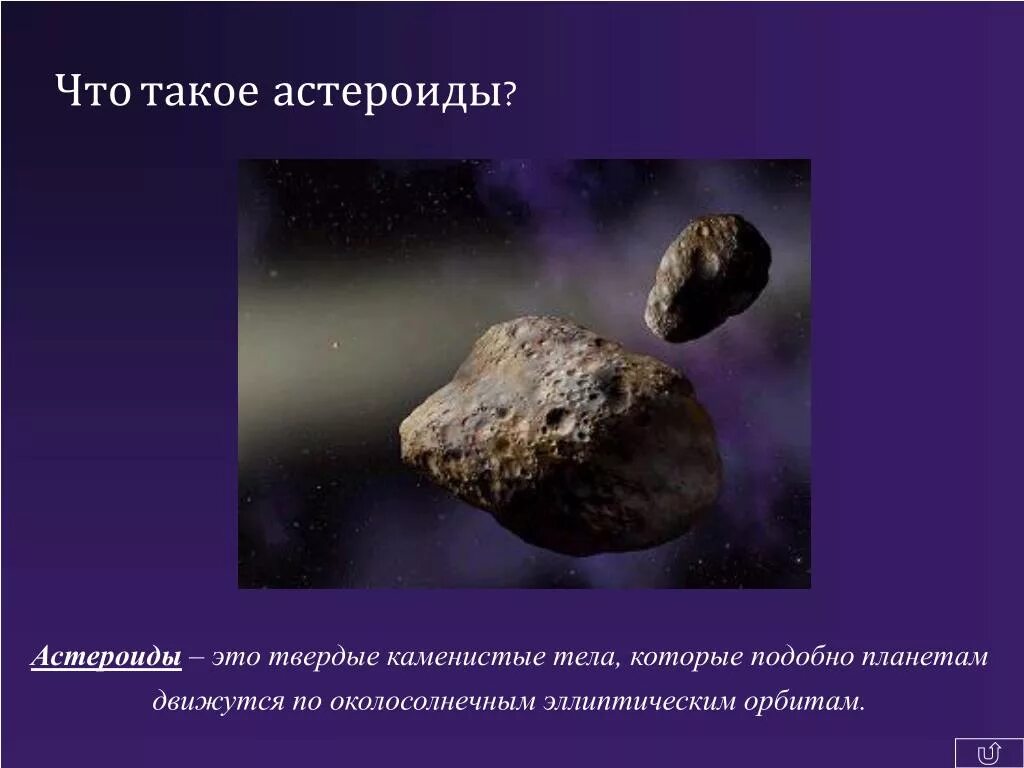 Что такое астероиды?

Астероиды – это твердые каменистые тела, которые подобно планетам движутся по околосолнечным эллиптическим орбитам.